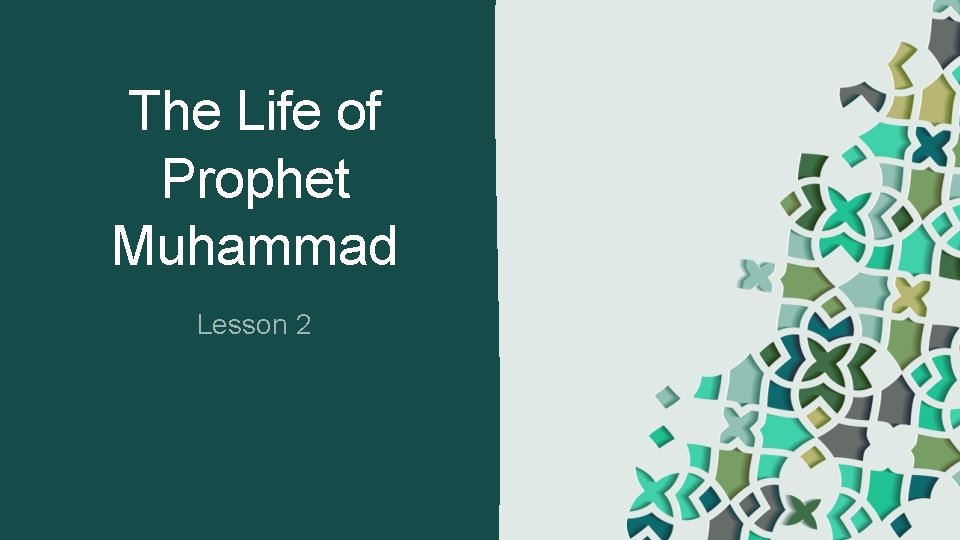 The Life of Prophet Muhammad

Lesson 2